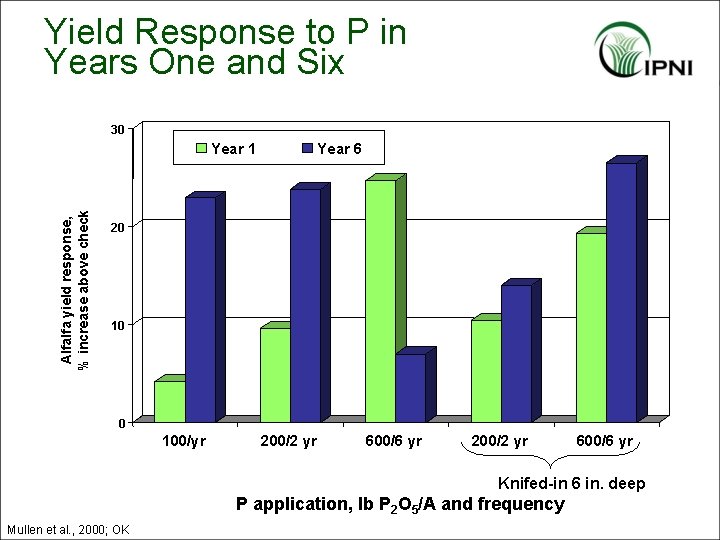 Yield Response to P in Years One and Six

IPNI

Year 1 Year 6

Alfalfa yield response, % increase above check

30
20
10
0

100/yr
200/2 yr
600/6 yr
200/2 yr
600/6 yr

Knifed-in 6 in. deep

P application, lb $P_2O_5$/A and frequency

Mullen et al., 2000; OK